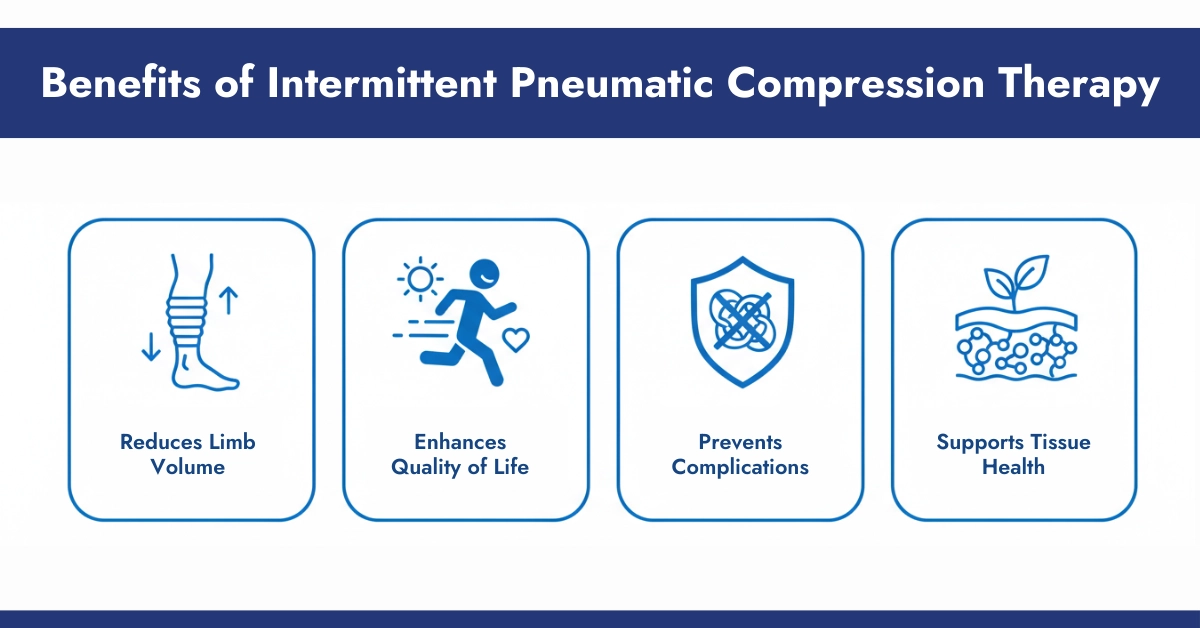 Benefits of Intermittent Pneumatic Compression Therapy

Reduces Limb Volume

Enhances Quality of Life

Prevents Complications

Supports Tissue Health